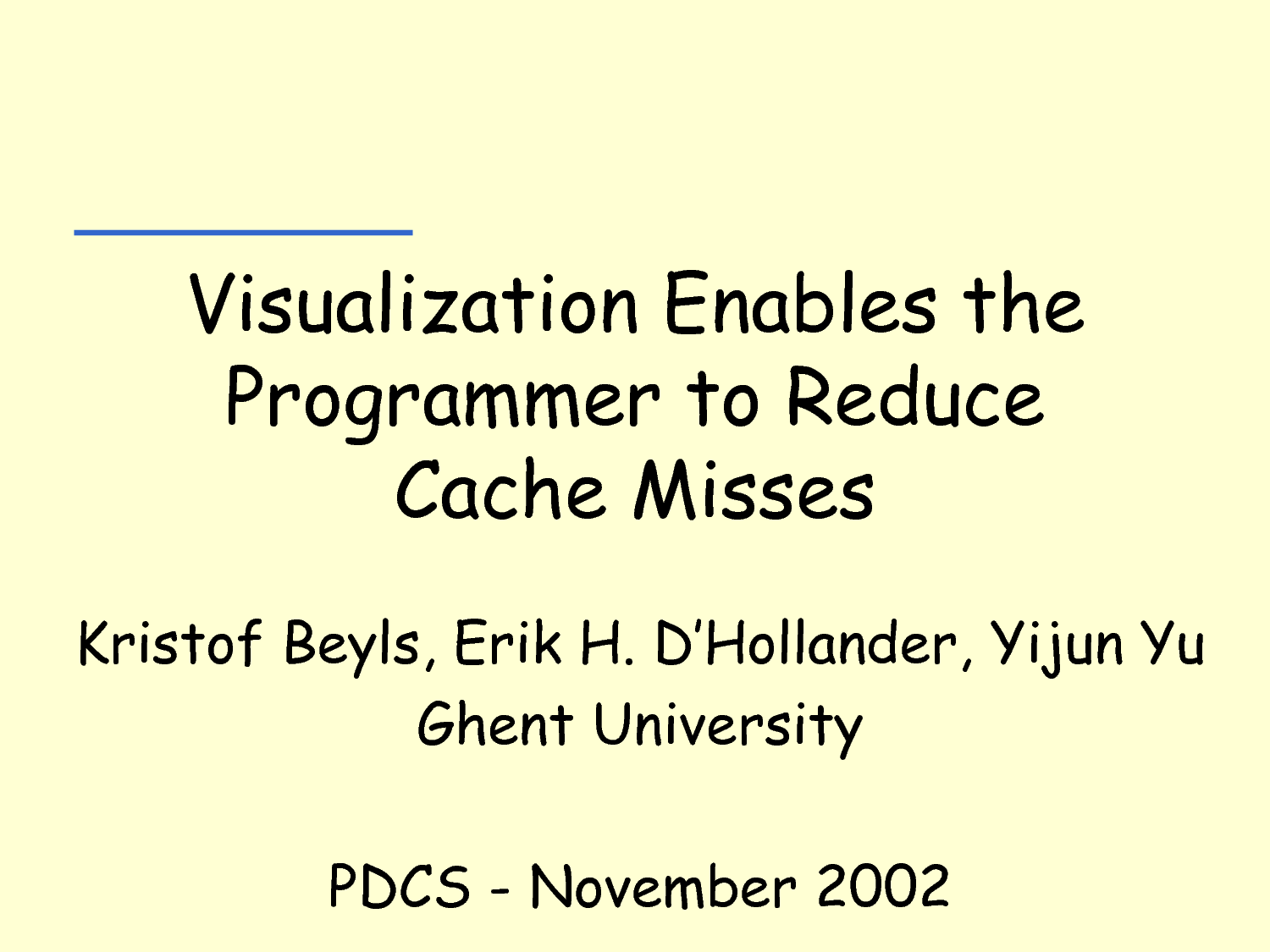 Visualization Enables the Programmer to Reduce Cache Misses

Kristof Beyls, Erik H. D'Hollander, Yijun Yu
Ghent University

PDCS - November 2002